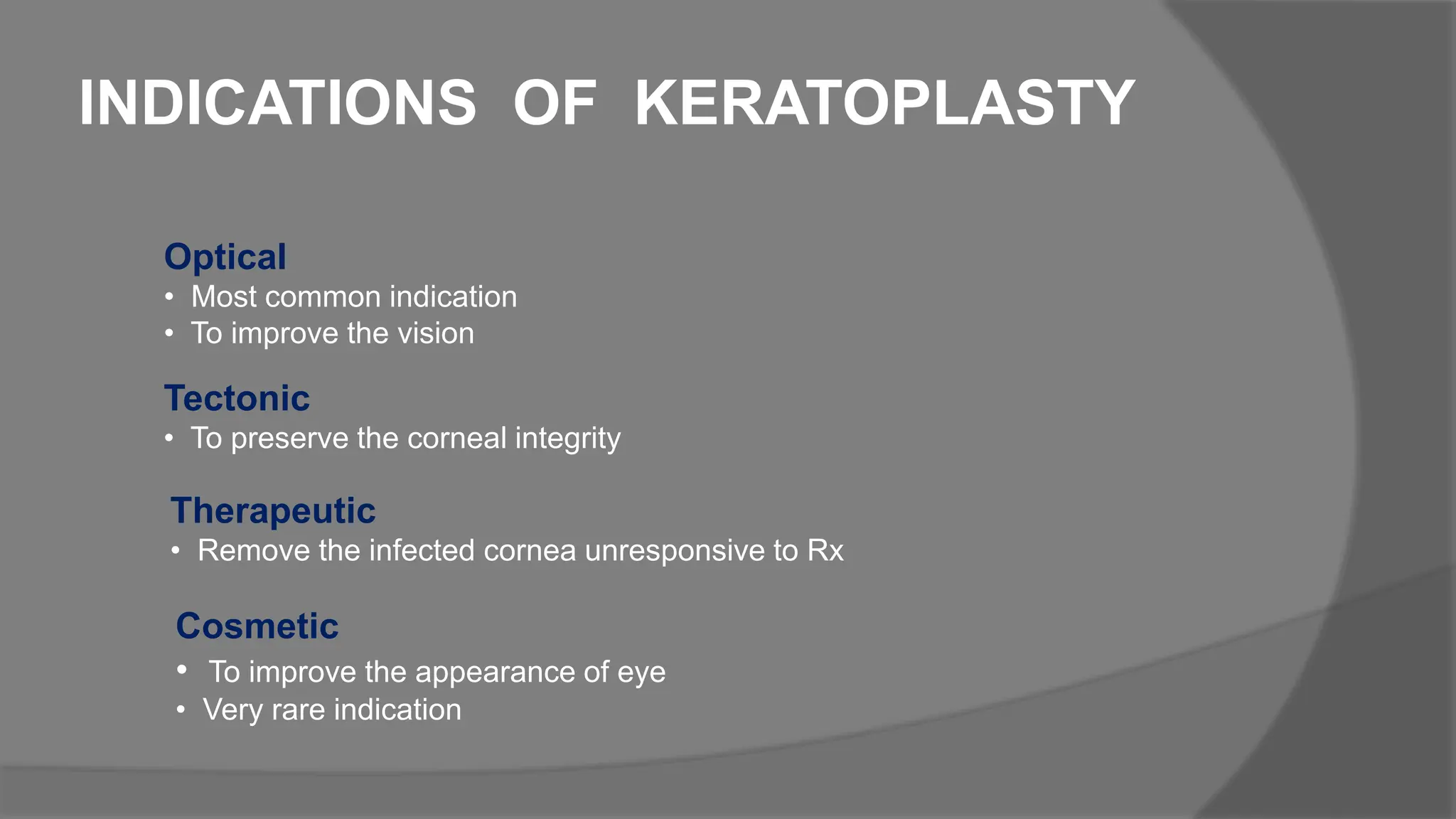 INDICATIONS OF KERATOPLASTY

Optical
• Most common indication
• To improve the vision

Tectonic
• To preserve the corneal integrity

Therapeutic
• Remove the infected cornea unresponsive to Rx

Cosmetic
• To improve the appearance of eye
• Very rare indication